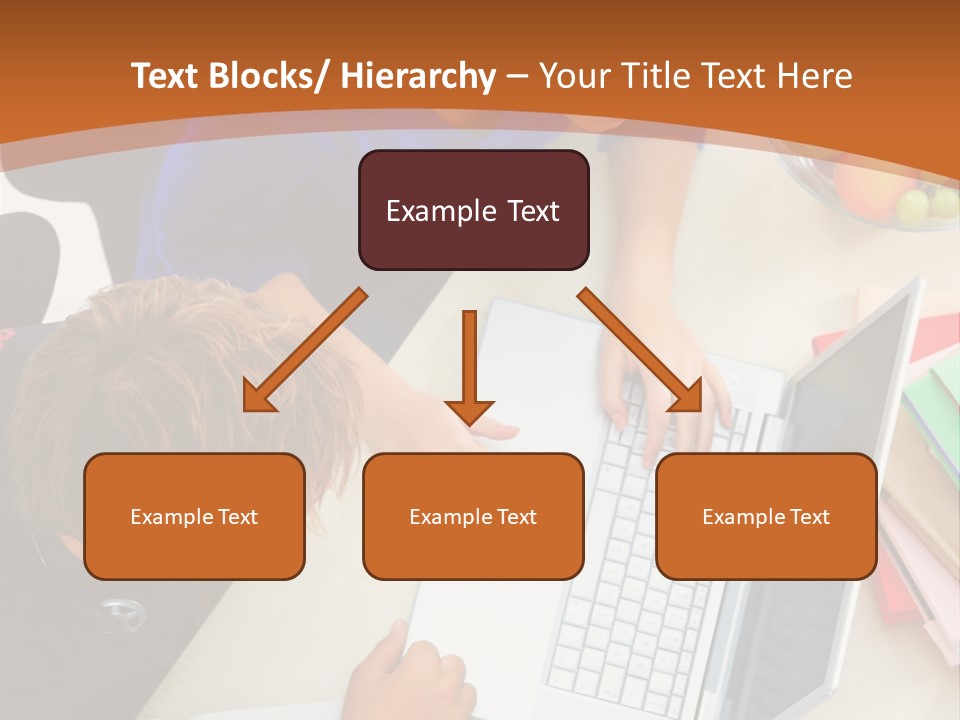 Text Blocks/ Hierarchy – Your Title Text Here

Example Text

Example Text

Example Text

Example Text